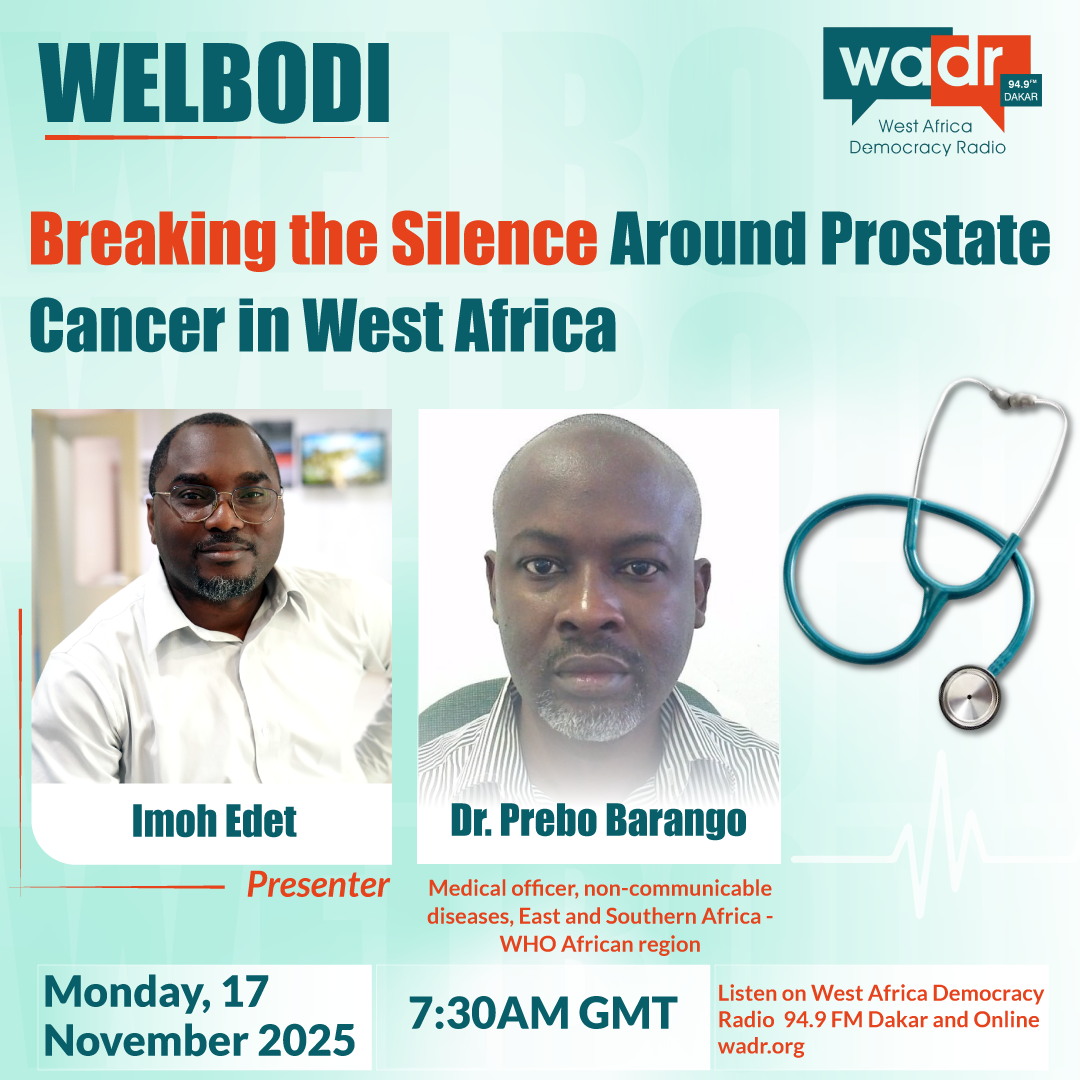 WELBODI

wadr 94.9 FM DAKAR
West Africa Democracy Radio

Breaking the Silence Around Prostate Cancer in West Africa

Imoh Edet
Presenter

Dr. Prebo Barango
Medical officer, non-communicable diseases, East and Southern Africa - WHO African region

Monday, 17 November 2025

7:30AM GMT

Listen on West Africa Democracy Radio 94.9 FM Dakar and Online wadr.org